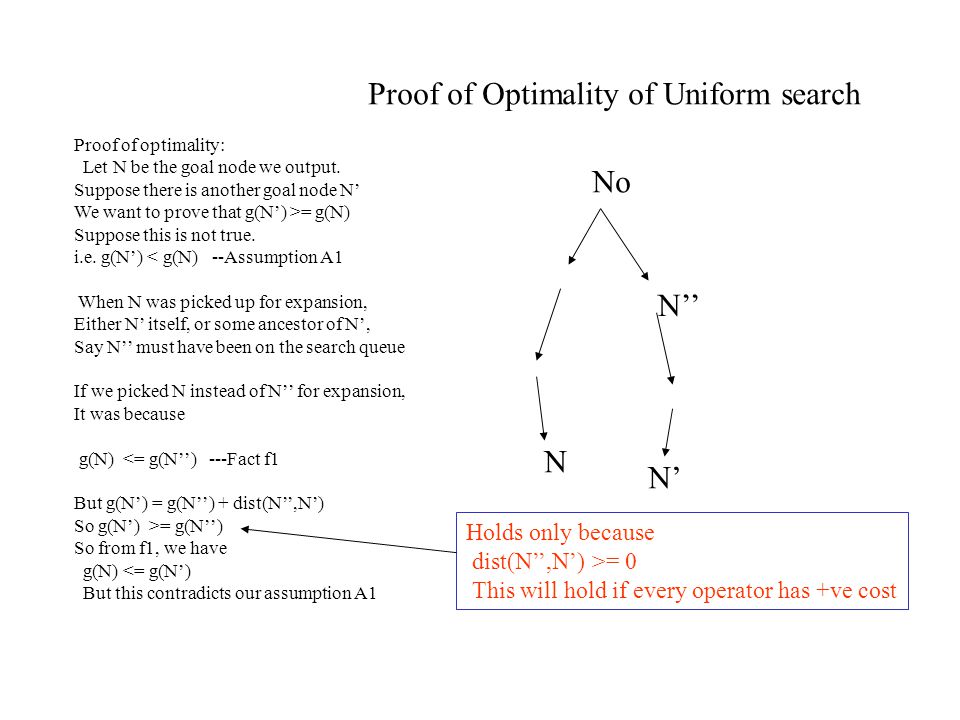 Proof of Optimality of Uniform search

Proof of optimality:
Let N be the goal node we output.
Suppose there is another goal node N’
We want to prove that g(N’) >= g(N)
Suppose this is not true.
i.e. g(N’) < g(N) --Assumption A1

When N was picked up for expansion,
Either N’ itself, or some ancestor of N’,
Say N’’ must have been on the search queue

If we picked N instead of N’’ for expansion,
It was because

g(N) <= g(N’’) ---Fact f1

But g(N’) = g(N’’) + dist(N’’,N’)
So g(N’) >= g(N’’)
So from f1, we have
g(N) <= g(N’)
But this contradicts our assumption A1

No

N’’

N

N’

Holds only because
dist(N’’,N’) >= 0
This will hold if every operator has +ve cost